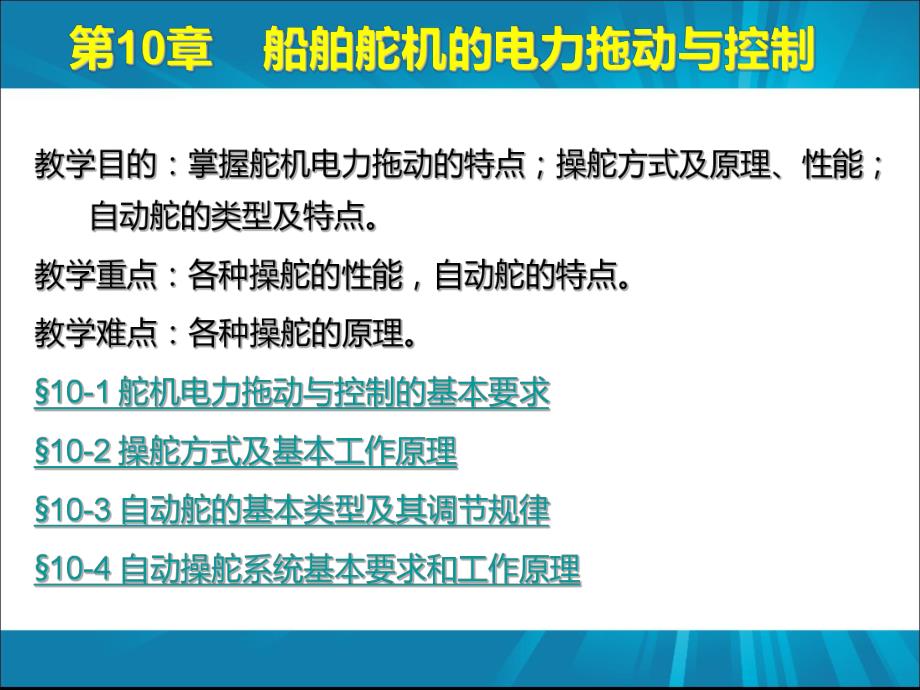 第10章　船舶舵机的电力拖动与控制

教学目的：掌握舵机电力拖动的特点；操舵方式及原理、性能；自动舵的类型及特点。

教学重点：各种操舵的性能，自动舵的特点。

教学难点：各种操舵的原理。

§10-1 舵机电力拖动与控制的基本要求

§10-2 操舵方式及基本工作原理

§10-3 自动舵的基本类型及其调节规律

§10-4 自动操舵系统基本要求和工作原理